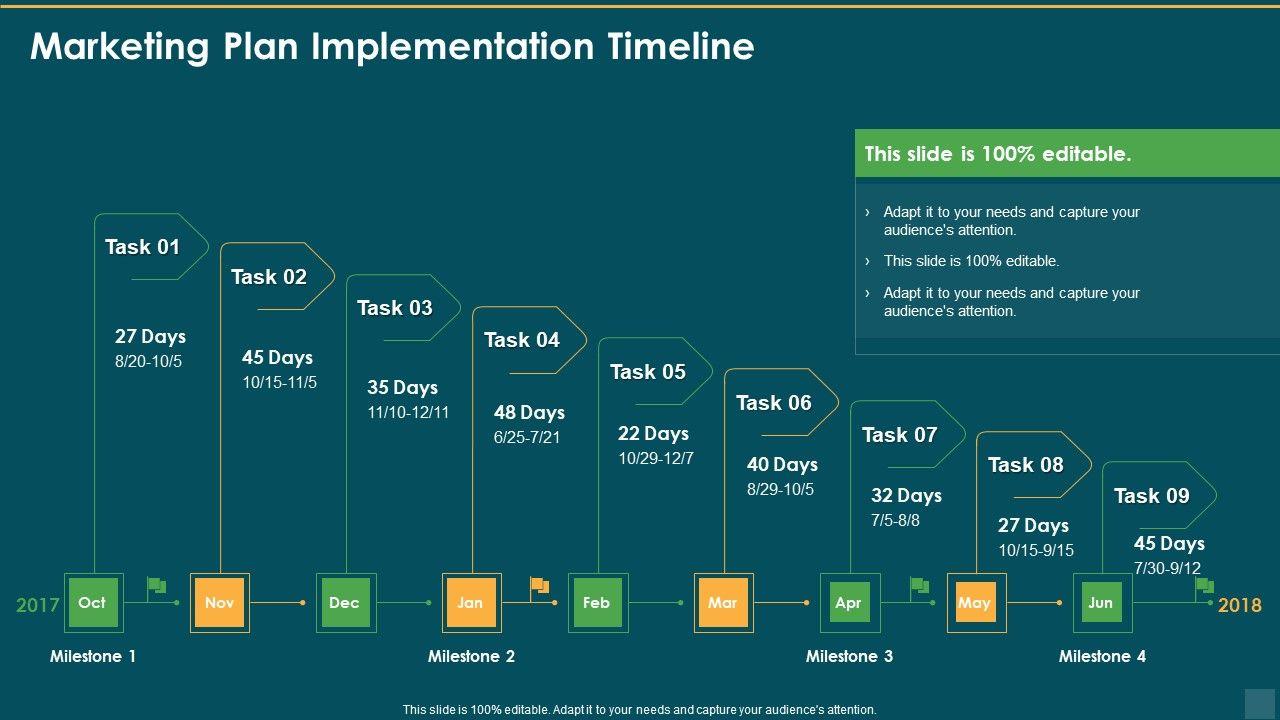 Marketing Plan Implementation Timeline

This slide is 100% editable.

› Adapt it to your needs and capture your audience's attention.

› This slide is 100% editable.

› Adapt it to your needs and capture your audience's attention.

Task 01
27 Days
8/20-10/5

Task 02
45 Days
10/15-11/5

Task 03
35 Days
11/10-12/11

Task 04
48 Days
6/25-7/21

Task 05
22 Days
10/29-12/7

Task 06
40 Days
8/29-10/5

Task 07
32 Days
7/5-8/8

Task 08
27 Days
10/15-9/15

Task 09
45 Days
7/30-9/12

2017 Oct Nov Dec Jan Feb Mar Apr May Jun 2018

Milestone 1 Milestone 2 Milestone 3 Milestone 4

This slide is 100% editable. Adapt it to your needs and capture your audience's attention.